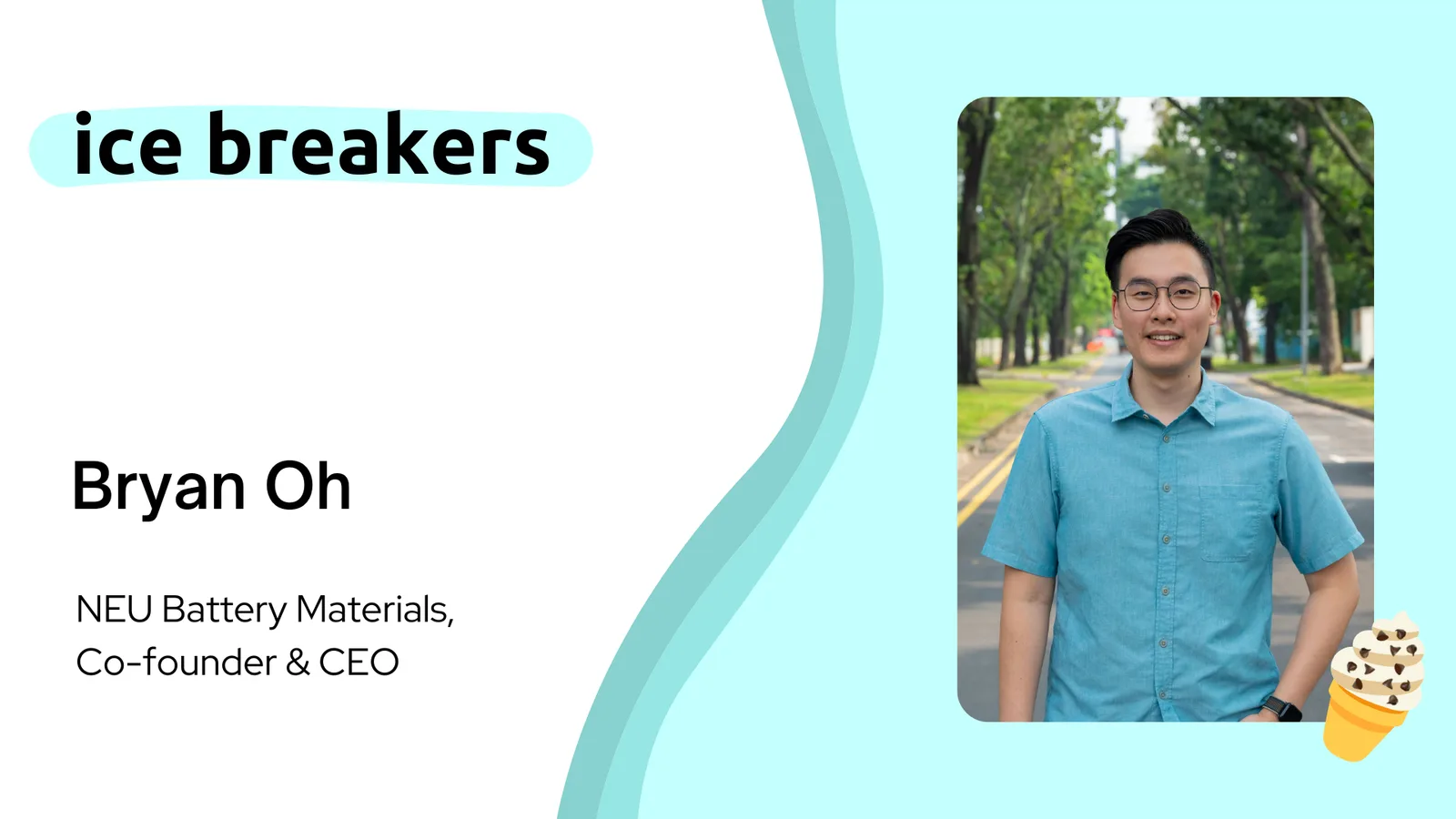 ice breakers

Bryan Oh

NEU Battery Materials, Co-founder & CEO